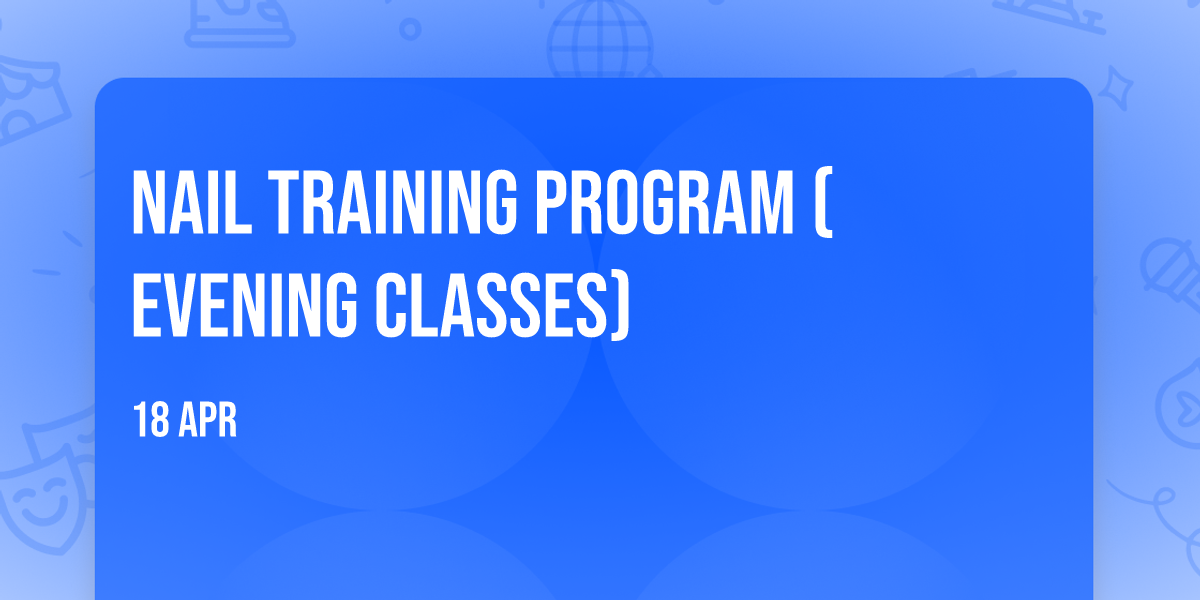 NAIL TRAINING PROGRAM ( EVENING CLASSES)

18 APR